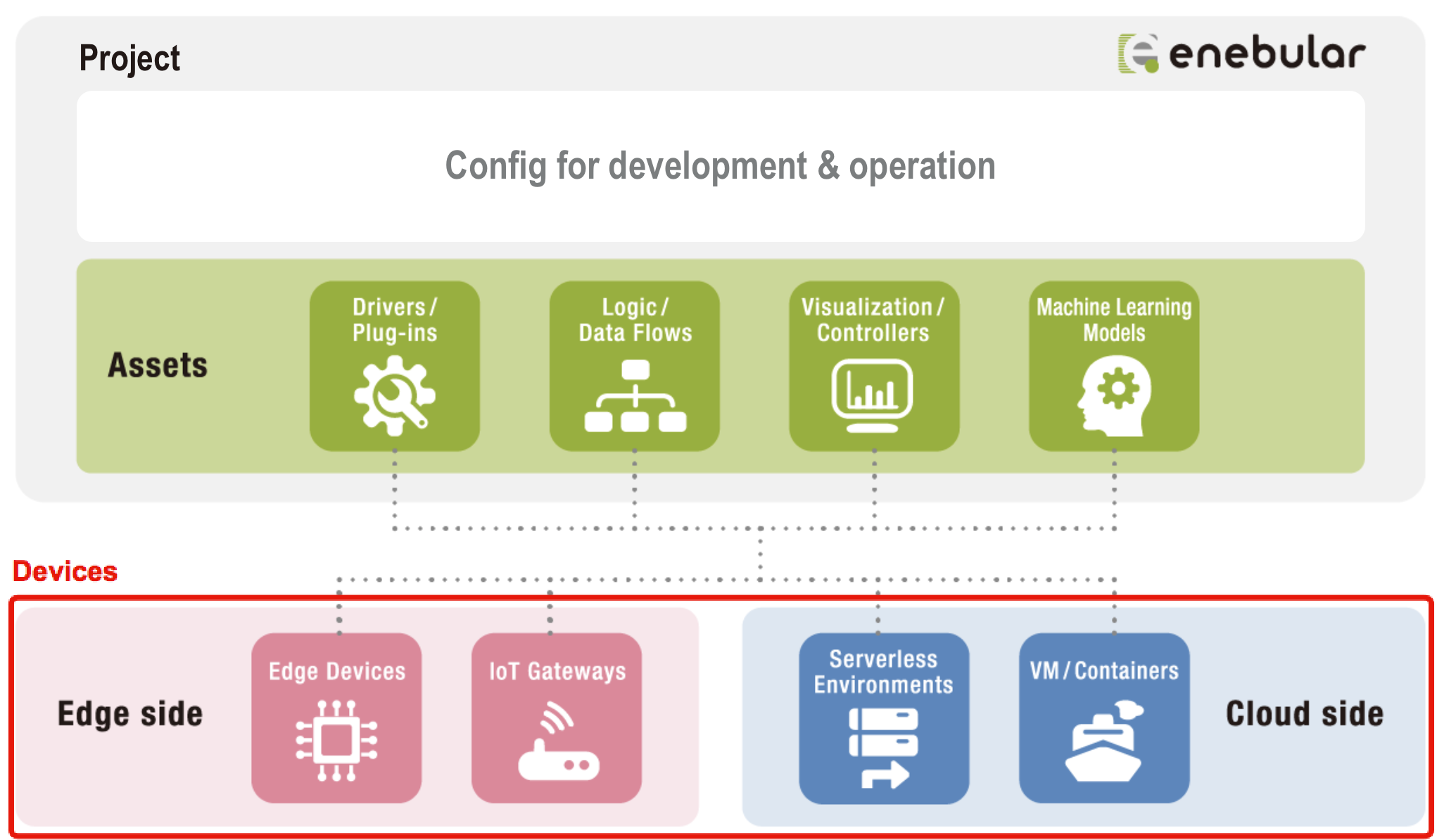 Project

enebular

Config for development & operation

Assets

Drivers / Plug-ins

Logic / Data Flows

Visualization / Controllers

Machine Learning Models

Devices

Edge side

Edge Devices

IoT Gateways

Serverless Environments

VM / Containers

Cloud side